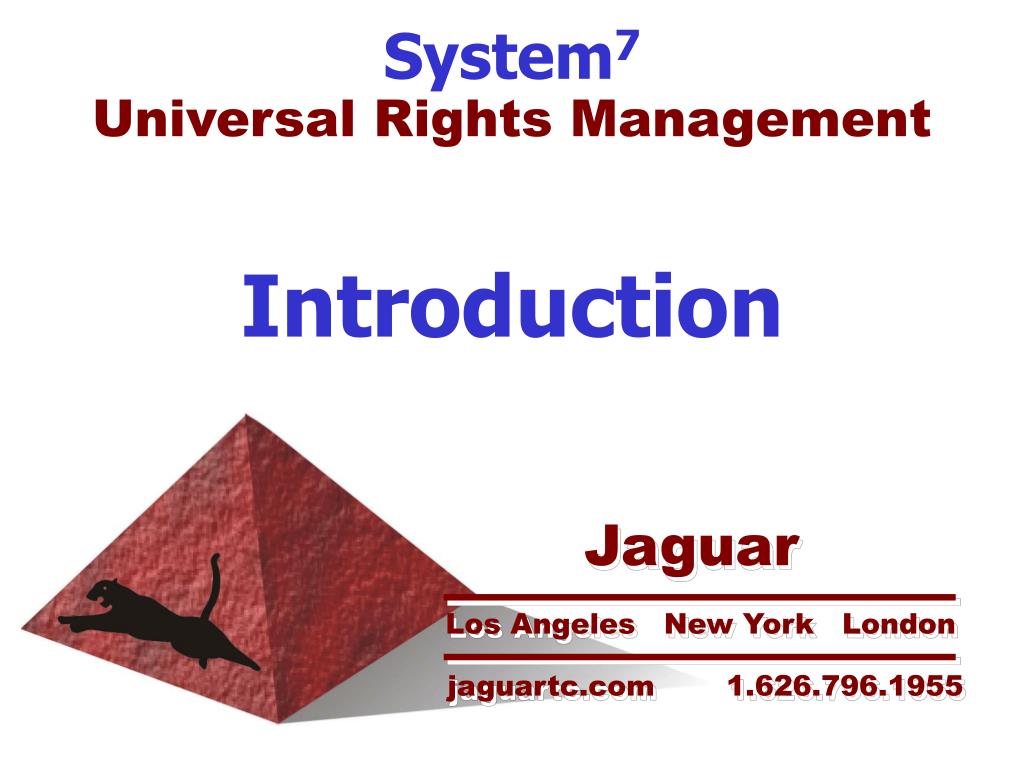 System$^7$
Universal Rights Management

Introduction

Jaguar

Los Angeles New York London

jaguartc.com 1.626.796.1955